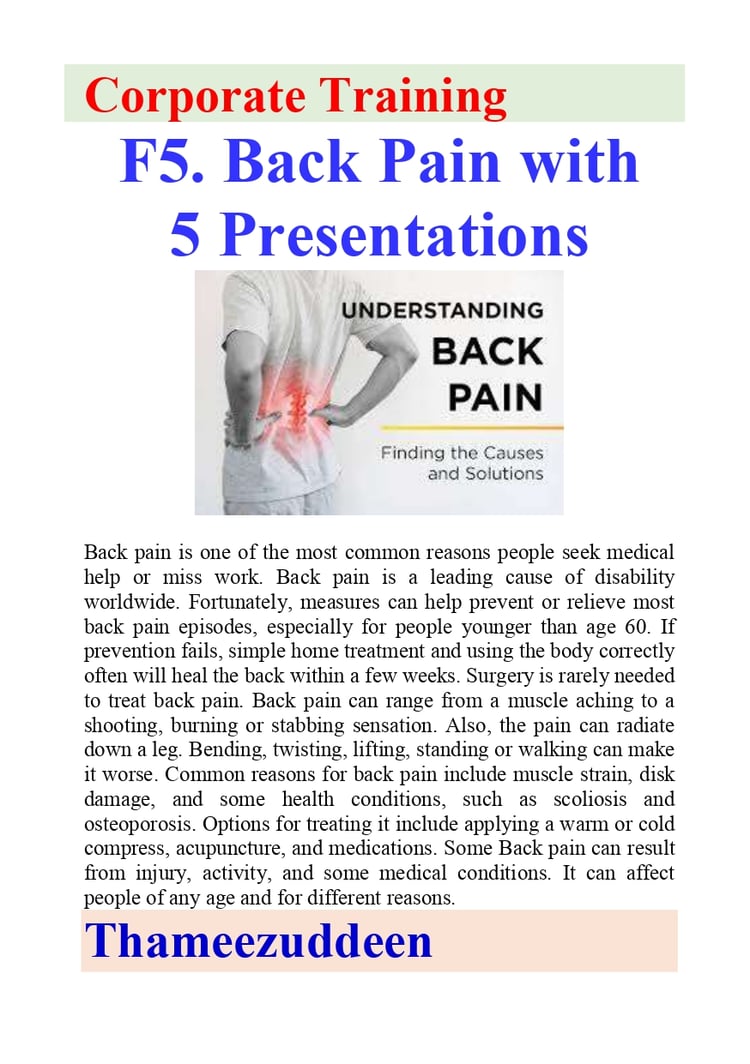 Corporate Training

F5. Back Pain with 5 Presentations

UNDERSTANDING BACK PAIN

Finding the Causes and Solutions

Back pain is one of the most common reasons people seek medical help or miss work. Back pain is a leading cause of disability worldwide. Fortunately, measures can help prevent or relieve most back pain episodes, especially for people younger than age 60. If prevention fails, simple home treatment and using the body correctly often will heal the back within a few weeks. Surgery is rarely needed to treat back pain. Back pain can range from a muscle aching to a shooting, burning or stabbing sensation. Also, the pain can radiate down a leg. Bending, twisting, lifting, standing or walking can make it worse. Common reasons for back pain include muscle strain, disk damage, and some health conditions, such as scoliosis and osteoporosis. Options for treating it include applying a warm or cold compress, acupuncture, and medications. Some Back pain can result from injury, activity, and some medical conditions. It can affect people of any age and for different reasons.

Thameezuddeen